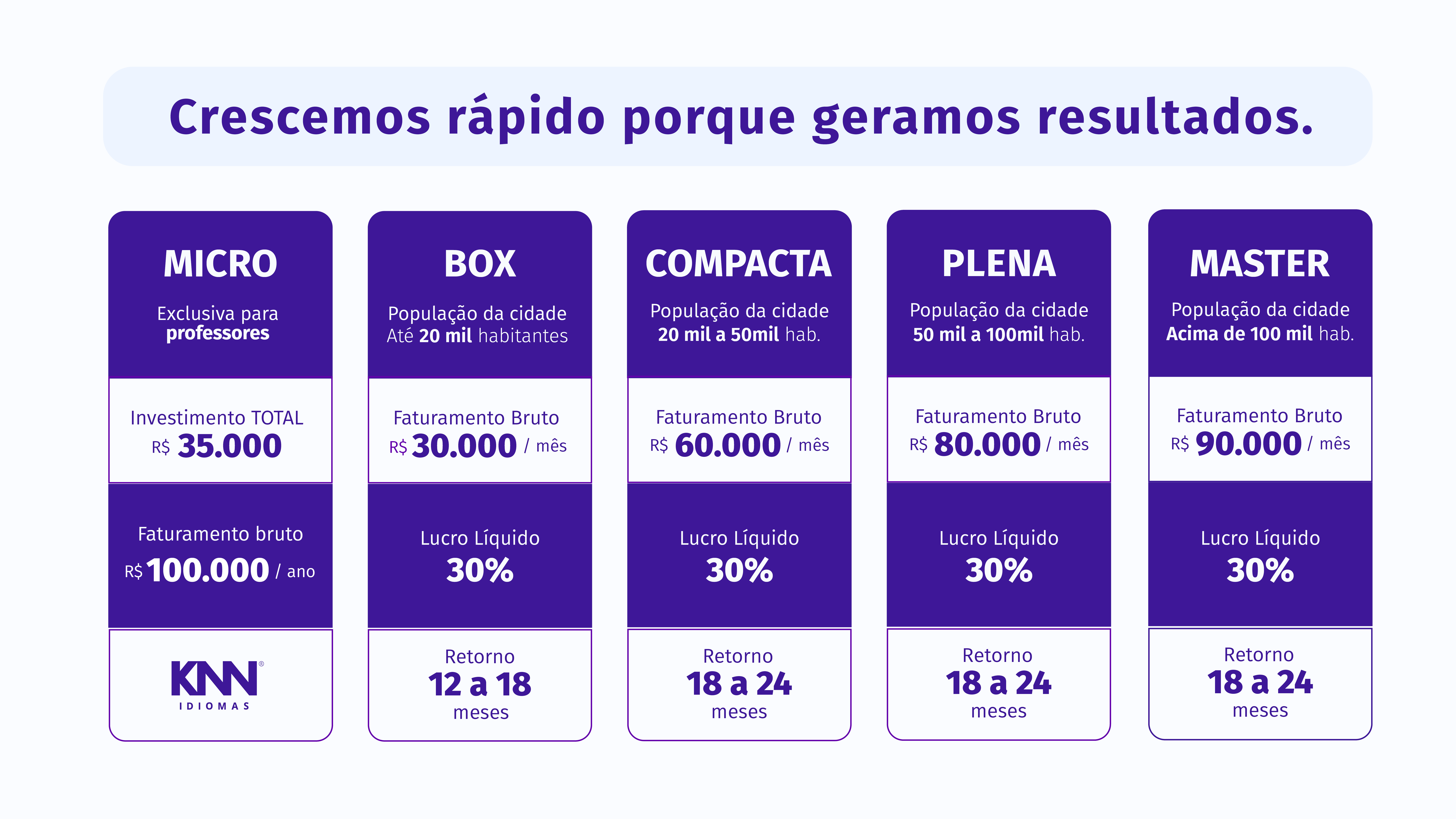 Crescemos rápido porque geramos resultados.

MICRO
Exclusiva para professores

Investimento TOTAL
R$ 35.000

Faturamento bruto
R$ 100.000 / ano

KNN® IDIOMAS

BOX
População da cidade
Até 20 mil habitantes

Faturamento Bruto
R$ 30.000 / mês

Lucro Líquido
30%

Retorno
12 a 18
meses

COMPACTA
População da cidade
20 mil a 50mil hab.

Faturamento Bruto
R$ 60.000 / mês

Lucro Líquido
30%

Retorno
18 a 24
meses

PLENA
População da cidade
50 mil a 100mil hab.

Faturamento Bruto
R$ 80.000 / mês

Lucro Líquido
30%

Retorno
18 a 24
meses

MASTER
População da cidade
Acima de 100 mil hab.

Faturamento Bruto
R$ 90.000 / mês

Lucro Líquido
30%

Retorno
18 a 24
meses